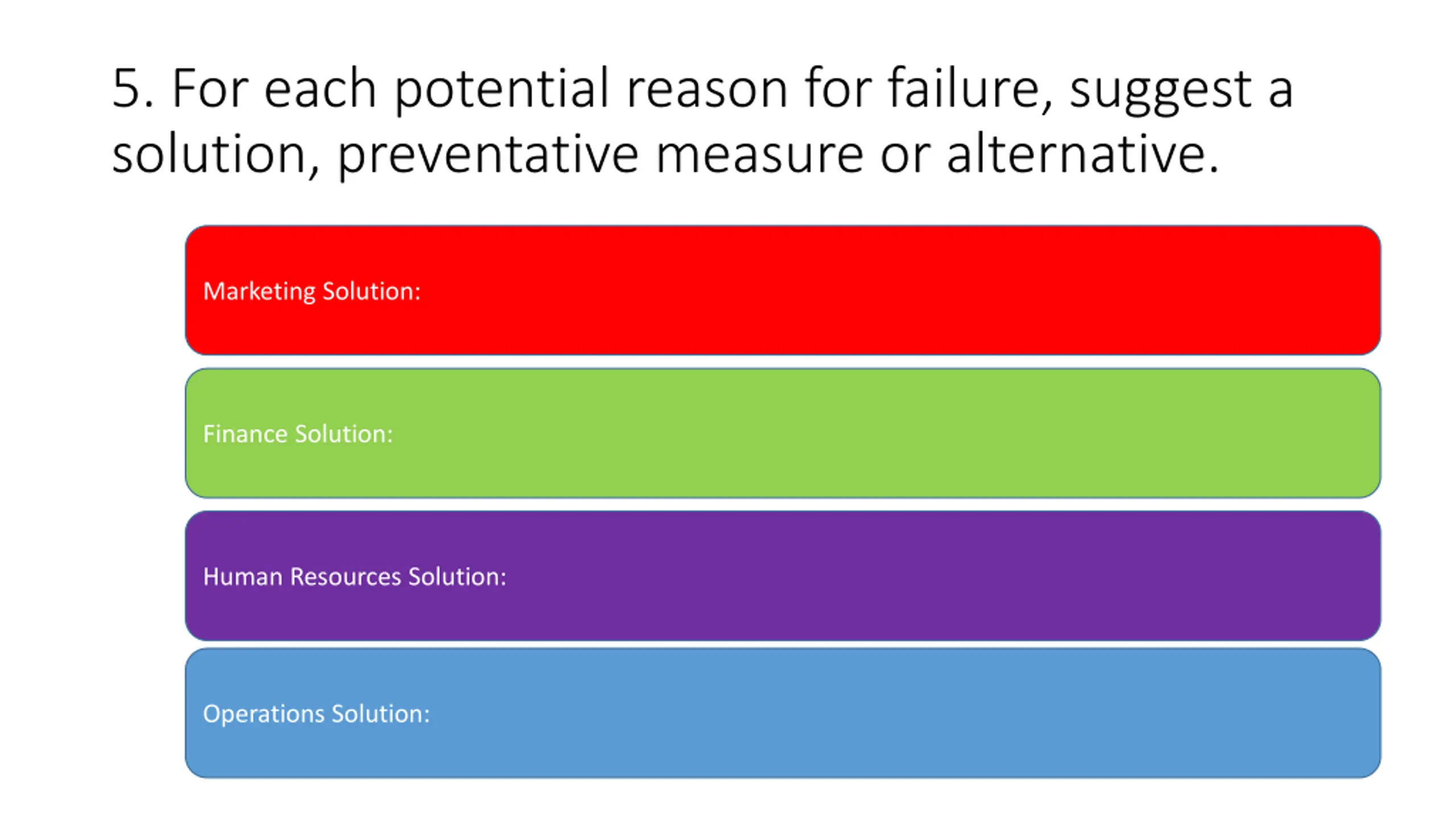 5. For each potential reason for failure, suggest a solution, preventative measure or alternative.

Marketing Solution:

Finance Solution:

Human Resources Solution:

Operations Solution: